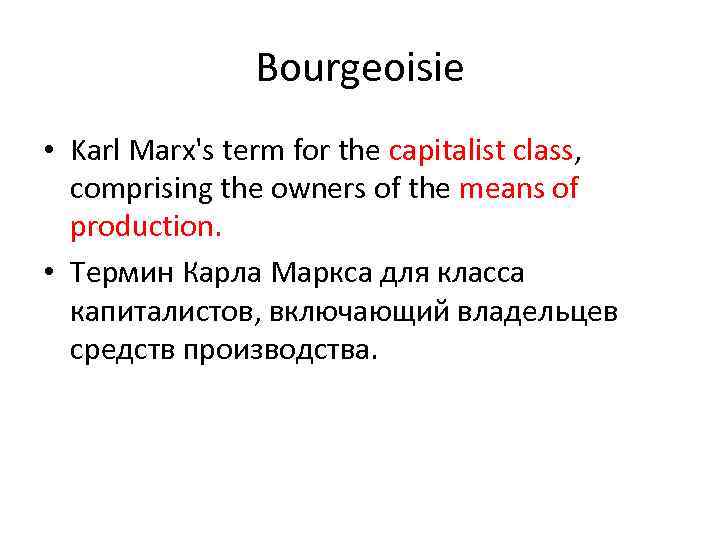 Bourgeoisie

• Karl Marx's term for the capitalist class, comprising the owners of the means of production.

• Термин Карла Маркса для класса капиталистов, включающий владельцев средств производства.